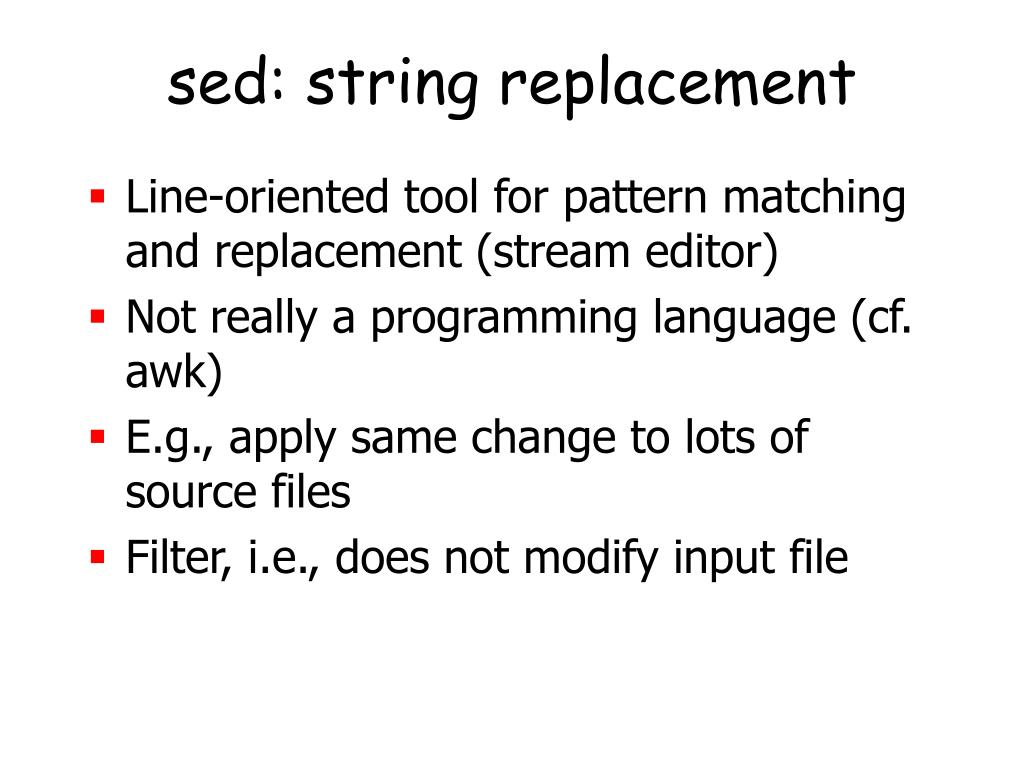 sed: string replacement

- Line-oriented tool for pattern matching and replacement (stream editor)
- Not really a programming language (cf. awk)
- E.g., apply same change to lots of source files
- Filter, i.e., does not modify input file